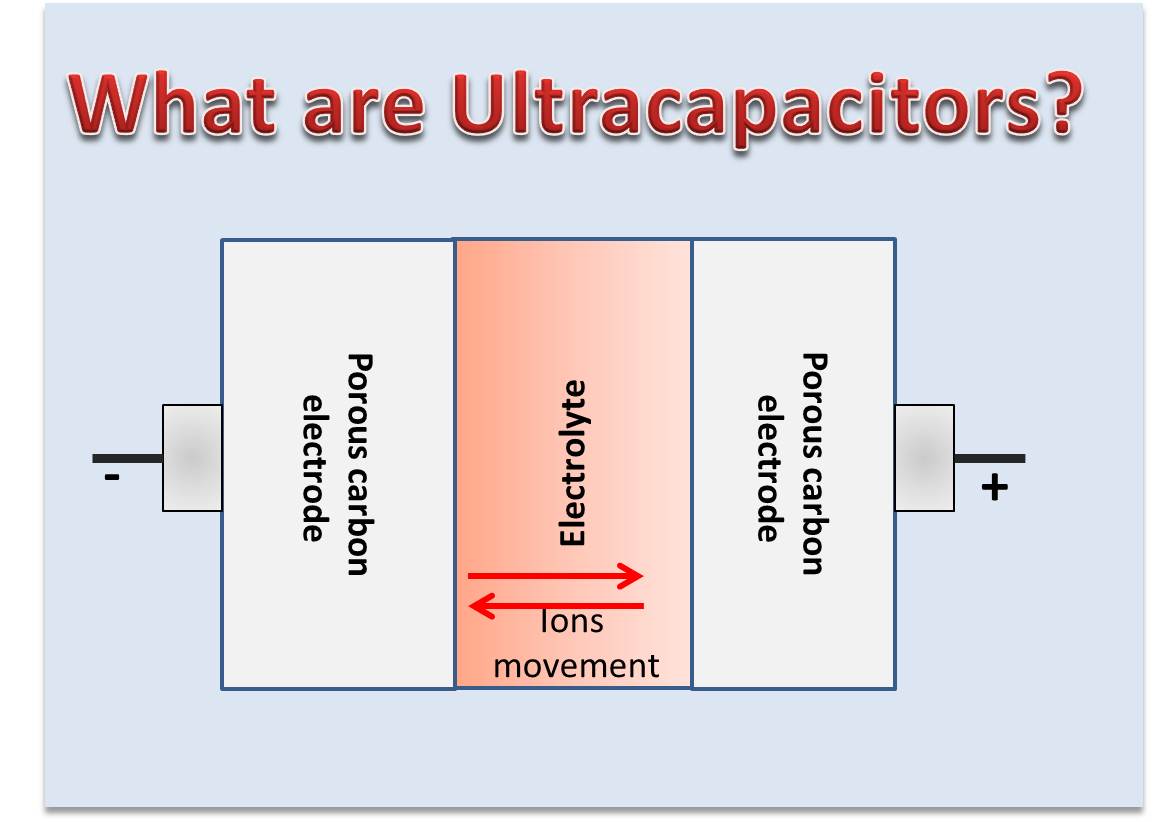 What are Ultracapacitors?

-

Porous carbon electrode

Electrolyte

Ions movement

Porous carbon electrode

+